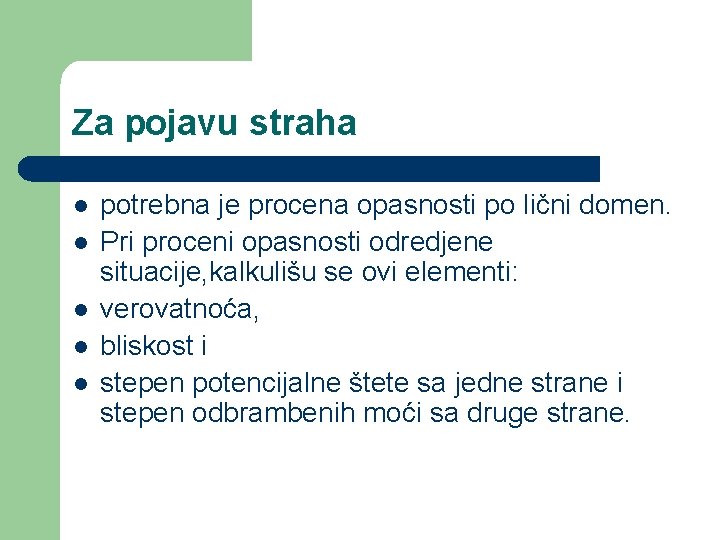 Za pojavu straha

- potrebna je procena opasnosti po lični domen.
- Pri proceni opasnosti odredjene situacije,kalkulišu se ovi elementi:
- verovatnoća,
- bliskost i
- stepen potencijalne štete sa jedne strane i stepen odbrambenih moći sa druge strane.